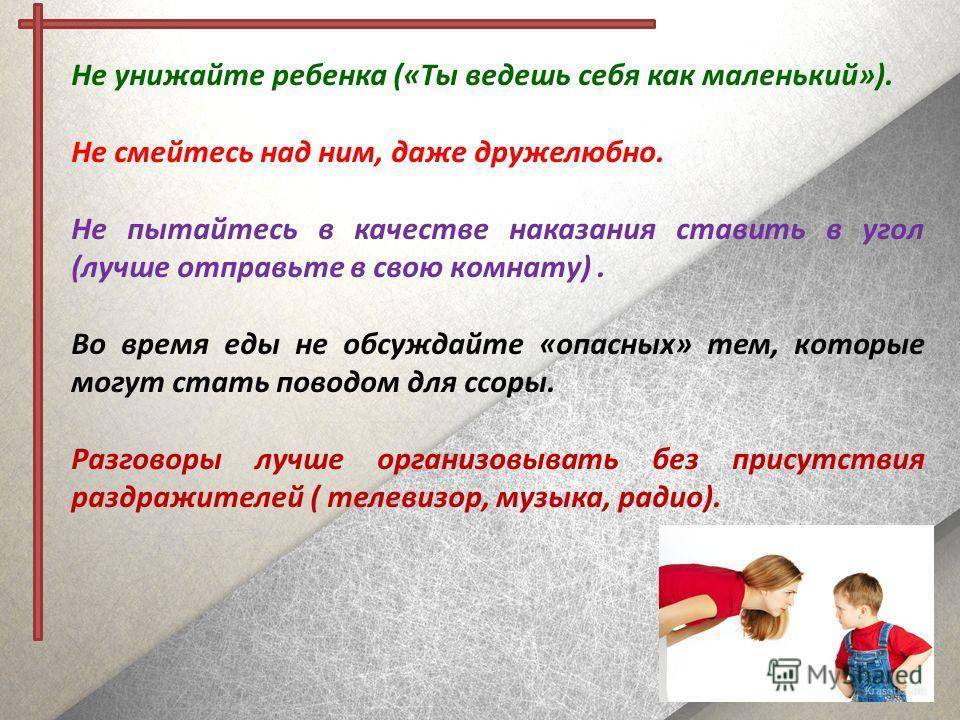 Не унижайте ребенка («Ты ведешь себя как маленький»).

Не смейтесь над ним, даже дружелюбно.

Не пытайтесь в качестве наказания ставить в угол (лучше отправьте в свою комнату) .

Во время еды не обсуждайте «опасных» тем, которые могут стать поводом для ссоры.

Разговоры лучше организовывать без присутствия раздражителей ( телевизор, музыка, радио).

MyShared